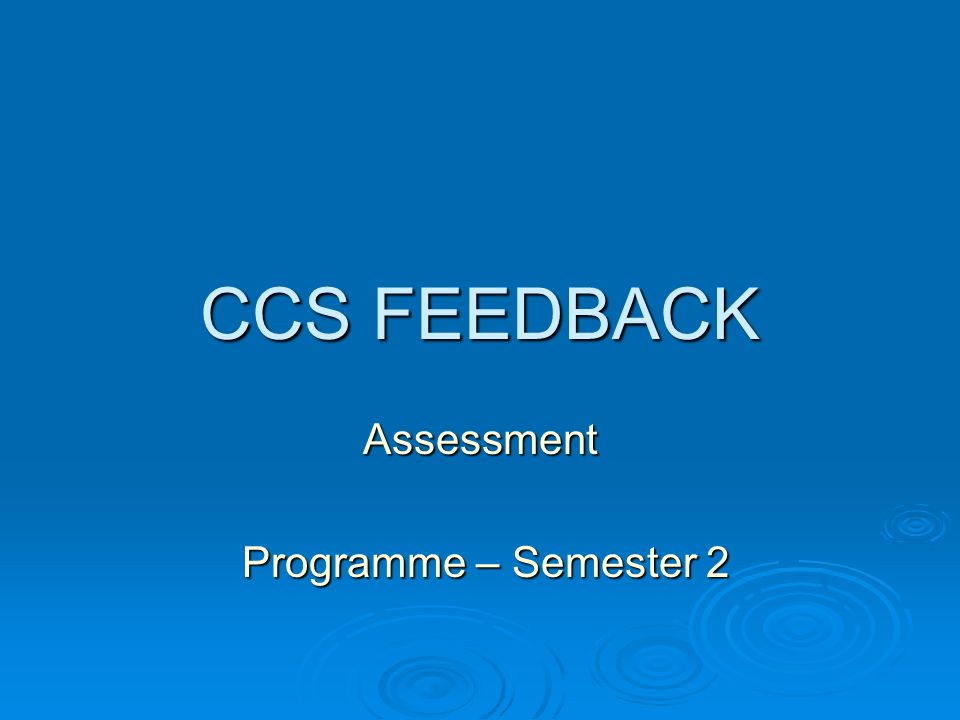 CCS FEEDBACK

Assessment

Programme – Semester 2